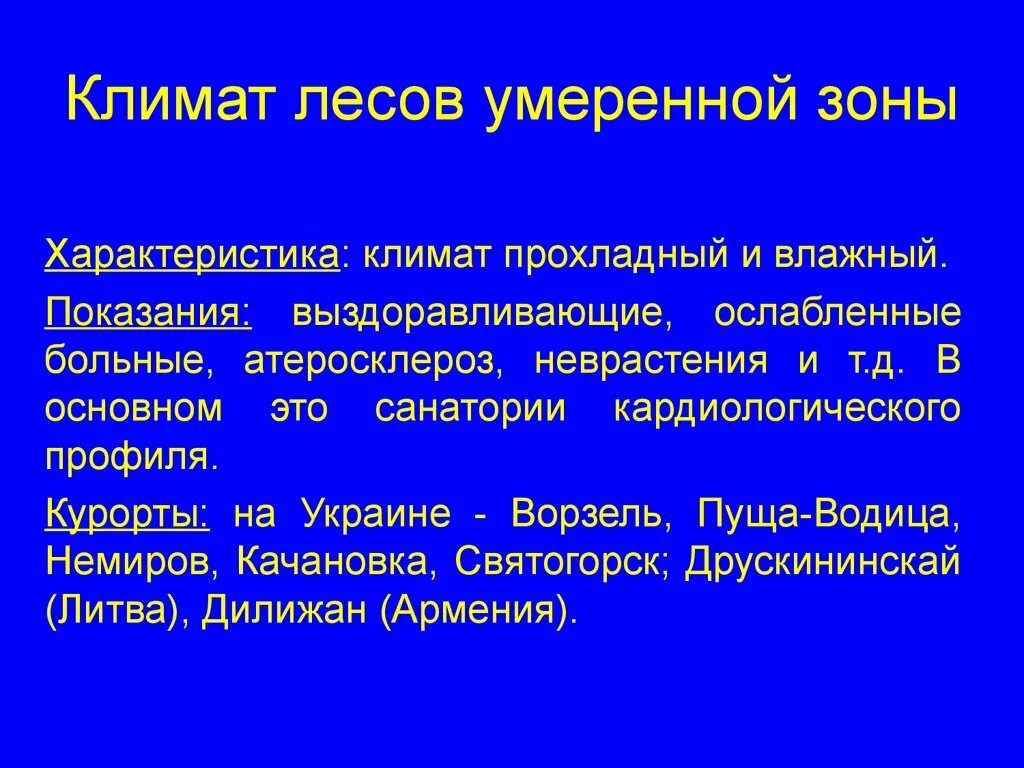 Климат лесов умеренной зоны

Характеристика: климат прохладный и влажный.

Показания: выздоравливающие, ослабленные больные, атеросклероз, неврастения и т.д. В основном это санатории кардиологического профиля.

Курорты: на Украине - Ворзель, Пуща-Водица, Немиров, Качановка, Святогорск; Друскининскай (Литва), Дилижан (Армения).